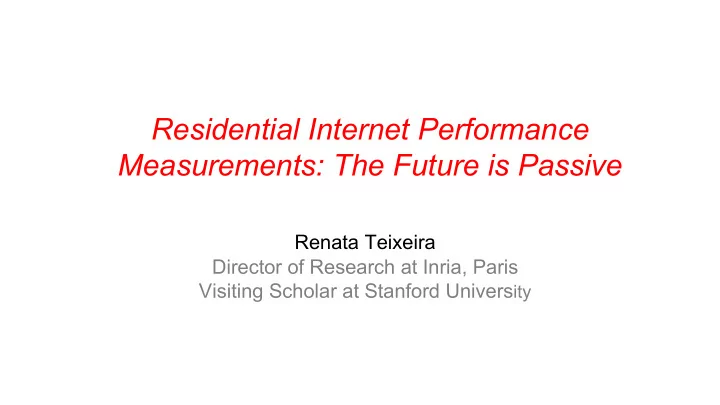 Residential Internet Performance Measurements: The Future is Passive

Renata Teixeira
Director of Research at Inria, Paris
Visiting Scholar at Stanford University